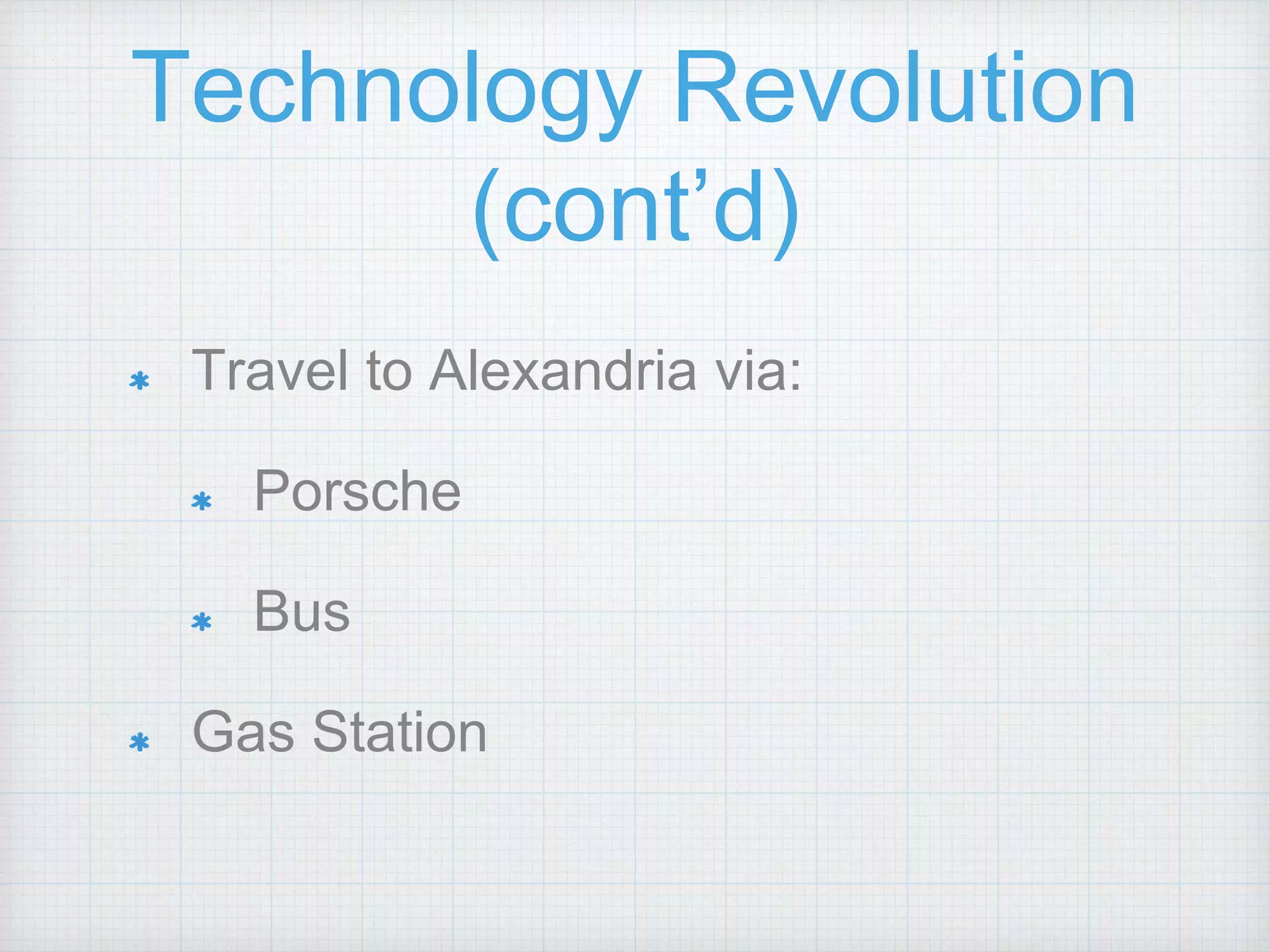 Technology Revolution (cont’d)

* Travel to Alexandria via:

  * Porsche

  * Bus

* Gas Station